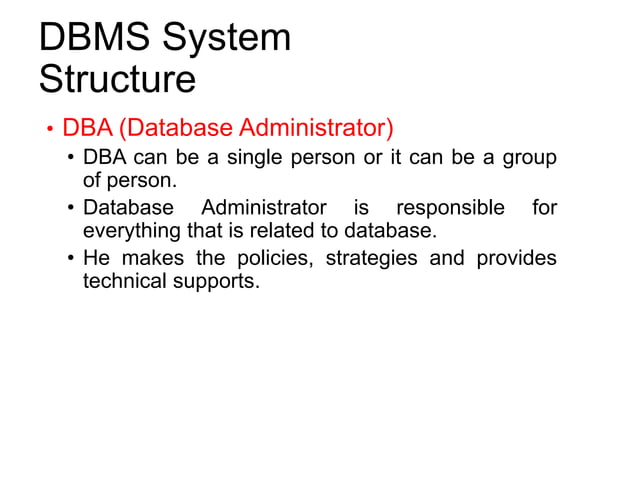 DBMS System Structure

• DBA (Database Administrator)
  • DBA can be a single person or it can be a group of person.
  • Database Administrator is responsible for everything that is related to database.
  • He makes the policies, strategies and provides technical supports.